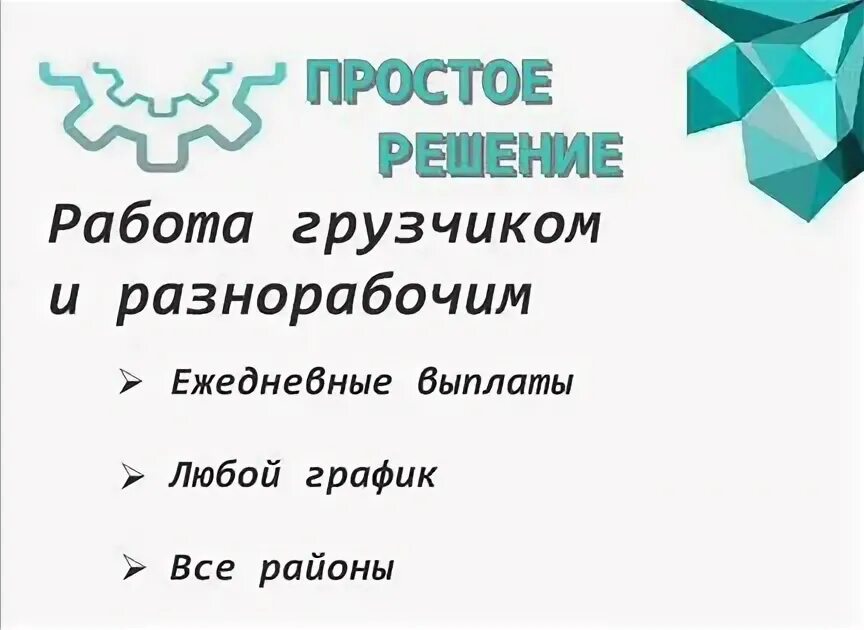 ПРОСТОЕ РЕШЕНИЕ

Работа грузчиком и разнорабочим

➢ Ежедневные выплаты

➢ Любой график

➢ Все районы